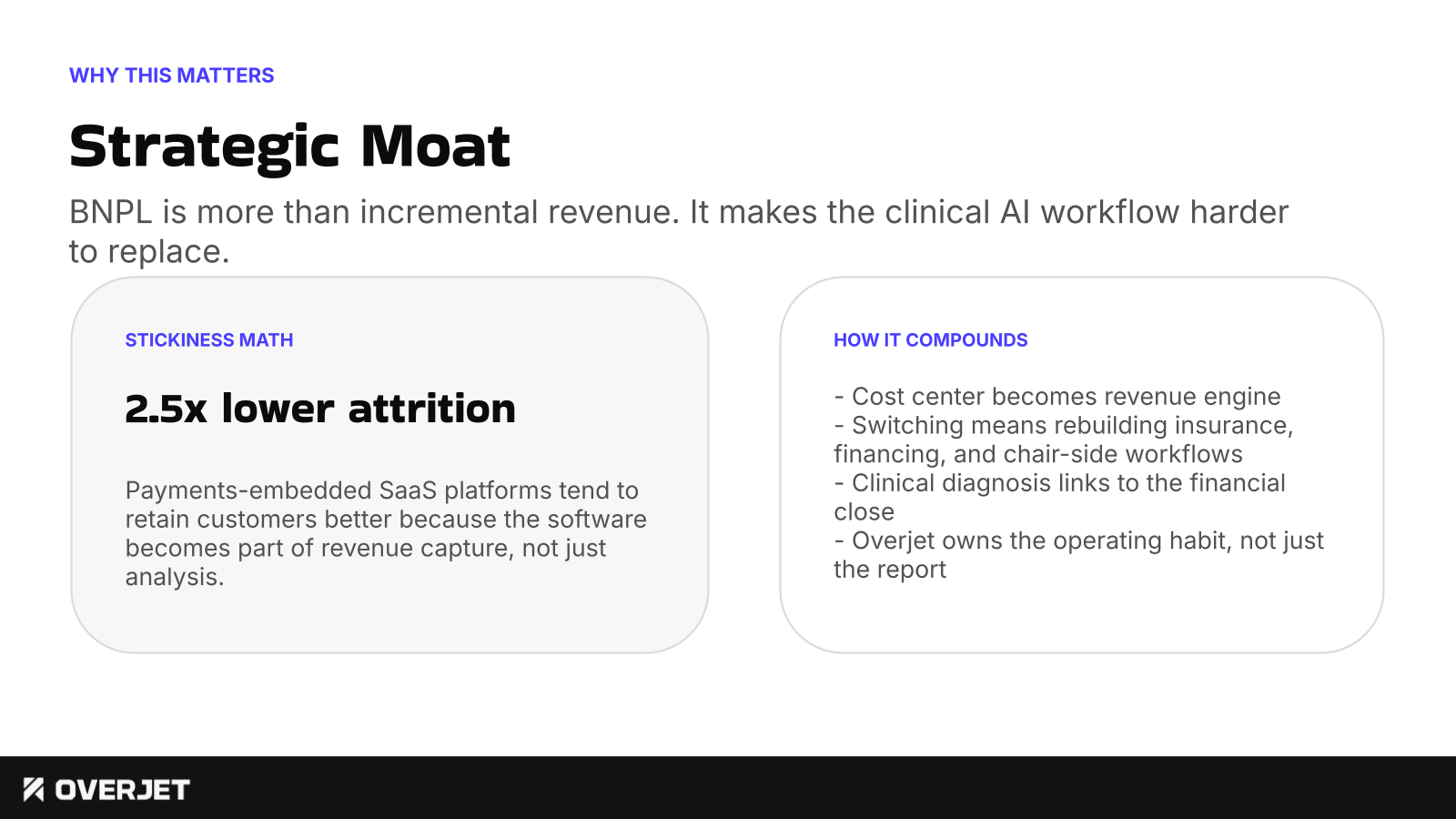 WHY THIS MATTERS

Strategic Moat

BNPL is more than incremental revenue. It makes the clinical AI workflow harder to replace.

STICKINESS MATH

2.5x lower attrition

Payments-embedded SaaS platforms tend to retain customers better because the software becomes part of revenue capture, not just analysis.

HOW IT COMPOUNDS

- Cost center becomes revenue engine
- Switching means rebuilding insurance, financing, and chair-side workflows
- Clinical diagnosis links to the financial close
- Overjet owns the operating habit, not just the report

OVERJET